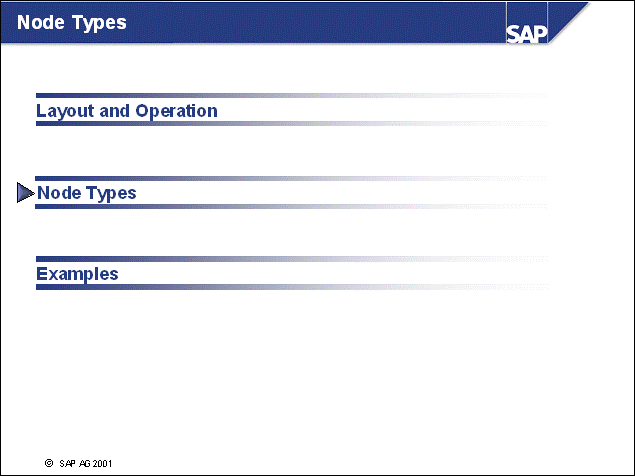 Node Types

SAP

Layout and Operation

Node Types

Examples

© SAP AG 2001